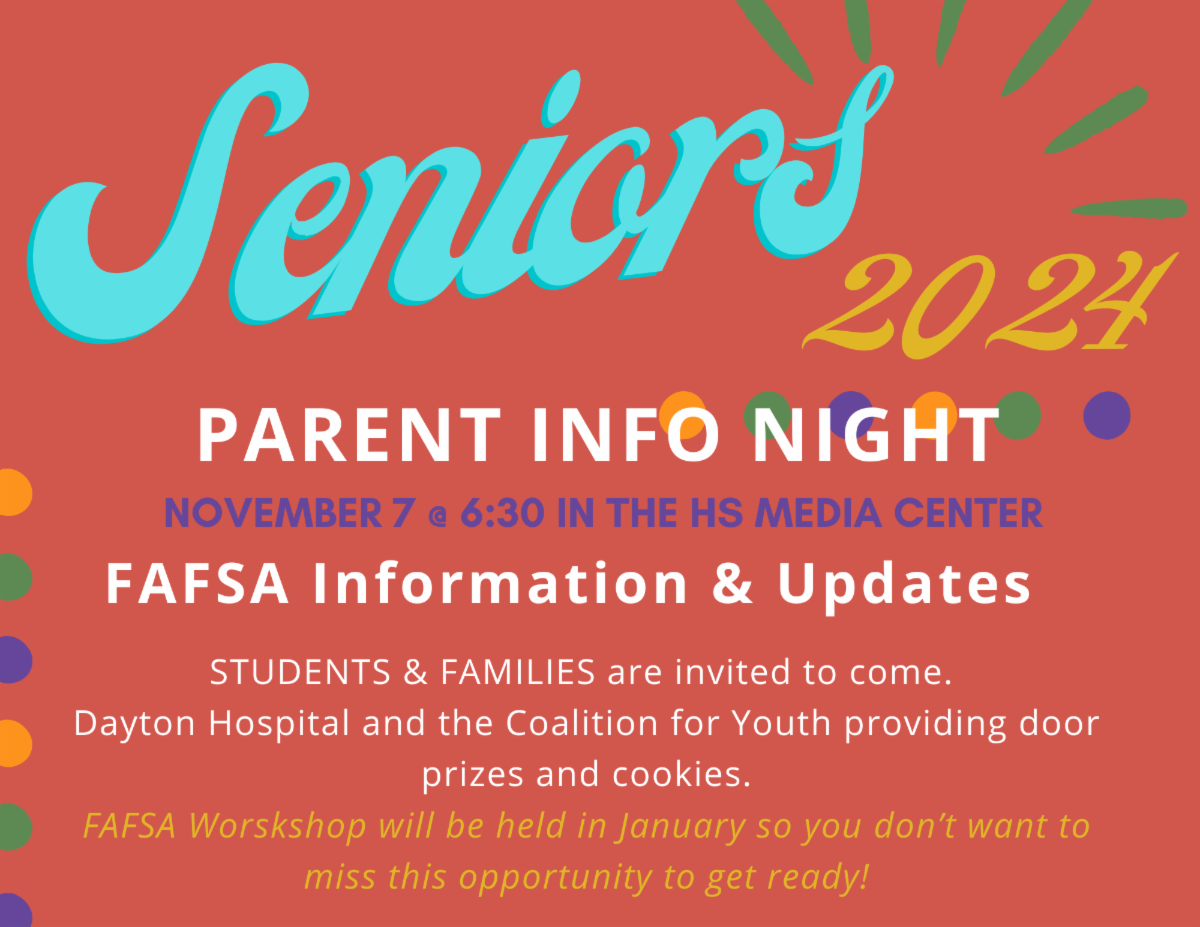 Seniors 2024

PARENT INFO NIGHT

NOVEMBER 7 @ 6:30 IN THE HS MEDIA CENTER

FAFSA Information & Updates

STUDENTS & FAMILIES are invited to come. Dayton Hospital and the Coalition for Youth providing door prizes and cookies.

FAFSA Worskshop will be held in January so you don't want to miss this opportunity to get ready!